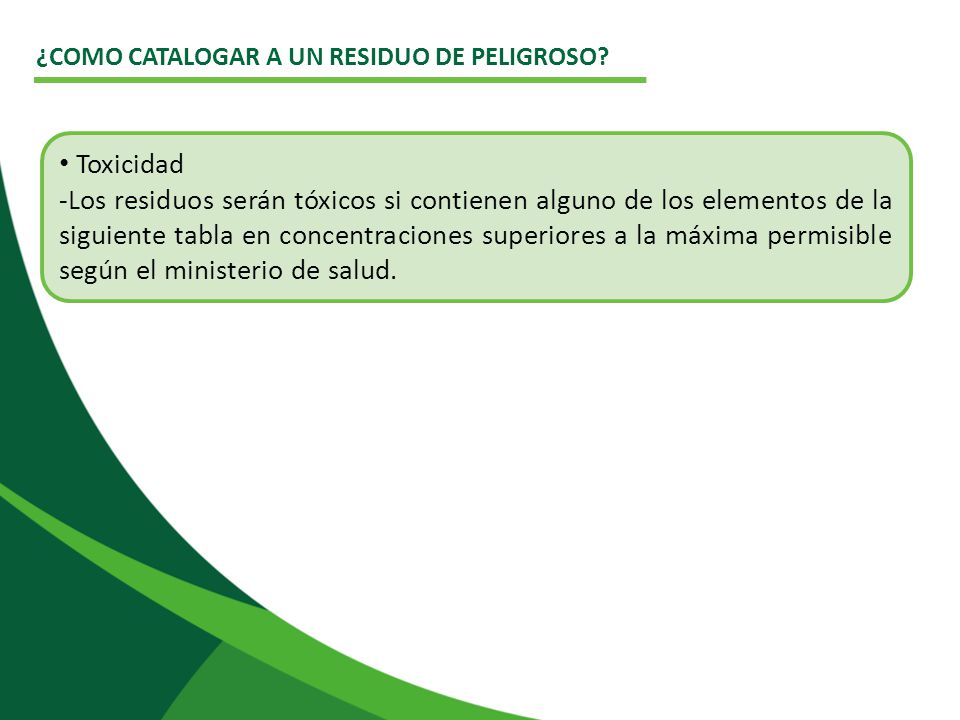 ¿COMO CATALOGAR A UN RESIDUO DE PELIGROSO?

• Toxicidad
-Los residuos serán tóxicos si contienen alguno de los elementos de la siguiente tabla en concentraciones superiores a la máxima permisible según el ministerio de salud.